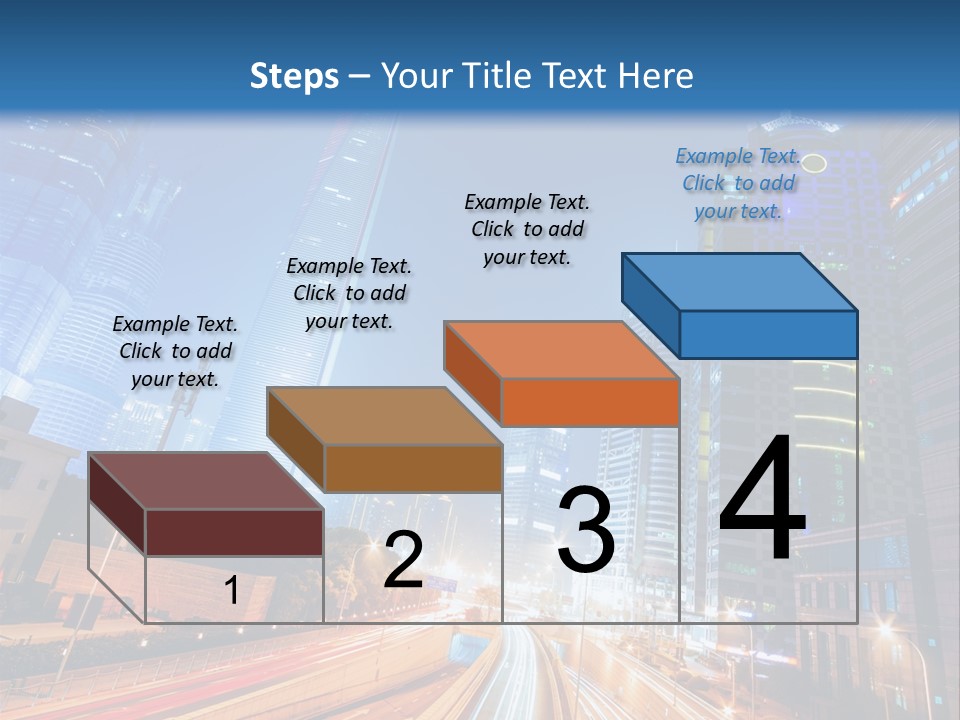 Steps – Your Title Text Here

Example Text. Click to add your text.

Example Text. Click to add your text.

Example Text. Click to add your text.

Example Text. Click to add your text.

1

2

3

4